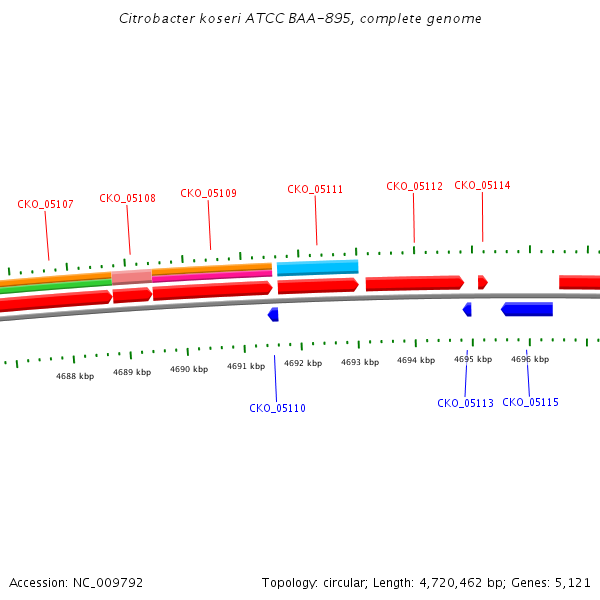 Citrobacter koseri ATCC BAA-895, complete genome

CKO_05107
CKO_05108
CKO_05109
CKO_05111
CKO_05112
CKO_05114

4688 kbp
4689 kbp
4690 kbp
4691 kbp
4692 kbp
4693 kbp
4694 kbp
4695 kbp
4696 kbp

CKO_05110
CKO_05113
CKO_05115

Accession: NC_009792
Topology: circular; Length: 4,720,462 bp; Genes: 5,121